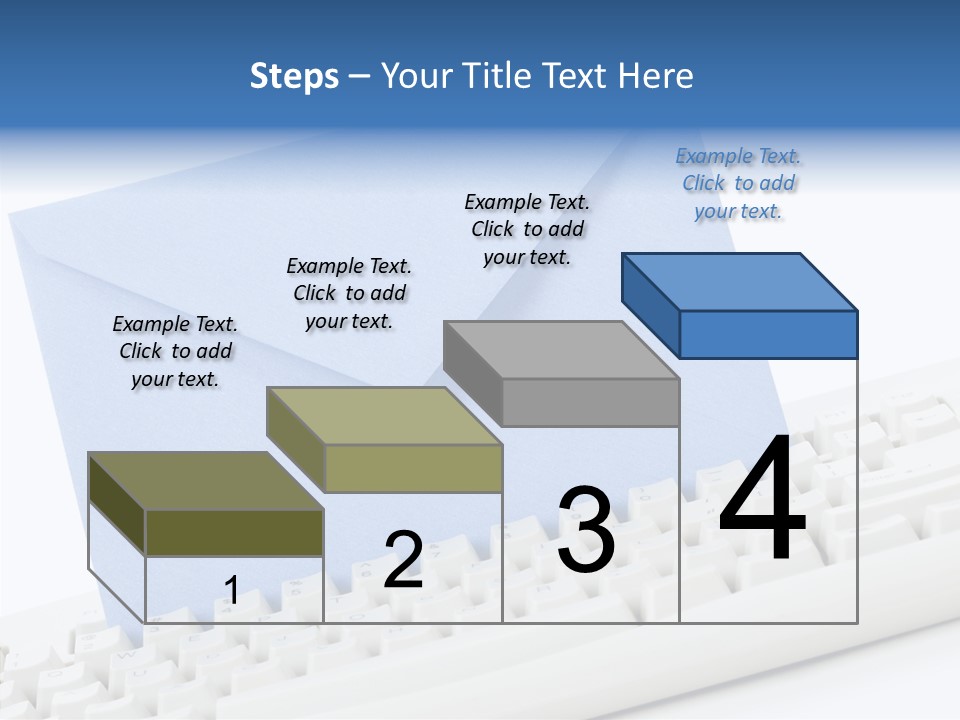 Steps – Your Title Text Here

Example Text. Click to add your text.

Example Text. Click to add your text.

Example Text. Click to add your text.

Example Text. Click to add your text.

1

2

3

4